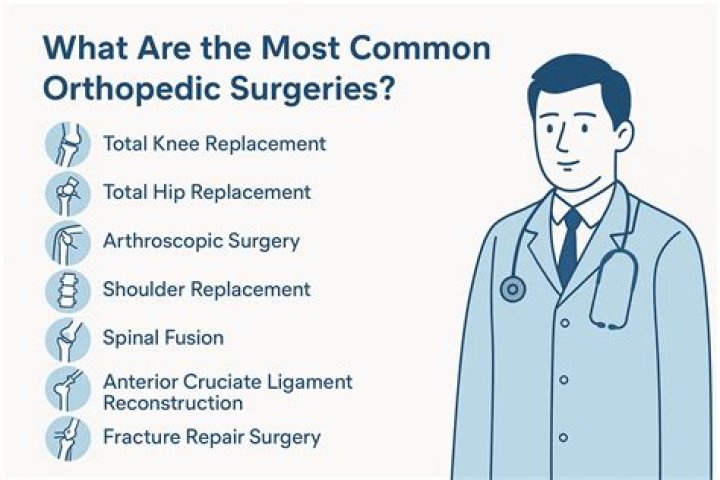 What Are the Most Common Orthopedic Surgeries?

Total Knee Replacement

Total Hip Replacement

Arthroscopic Surgery

Shoulder Replacement

Spinal Fusion

Anterior Cruciate Ligament Reconstruction

Fracture Repair Surgery